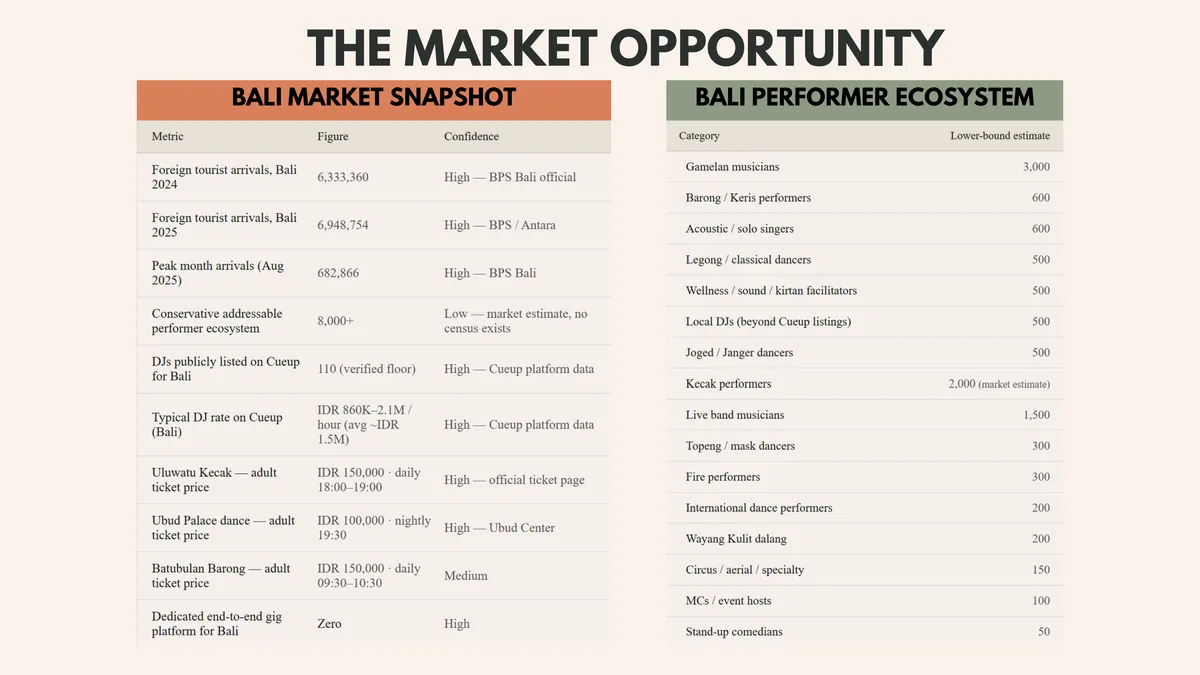 THE MARKET OPPORTUNITY

BALI MARKET SNAPSHOT

| Metric | Figure | Confidence |
|---|---|---|
| Foreign tourist arrivals, Bali 2024 | 6,333,360 | High — BPS Bali official |
| Foreign tourist arrivals, Bali 2025 | 6,948,754 | High — BPS / Antara |
| Peak month arrivals (Aug 2025) | 682,866 | High — BPS Bali |
| Conservative addressable performer ecosystem | 8,000+ | Low — market estimate, no census exists |
| DJs publicly listed on Cueup for Bali | 110 (verified floor) | High — Cueup platform data |
| Typical DJ rate on Cueup (Bali) | IDR 860K–2.1M / hour (avg ~IDR 1.5M) | High — Cueup platform data |
| Uluwatu Kecak — adult ticket price | IDR 150,000 · daily 18:00–19:00 | High — official ticket page |
| Ubud Palace dance — adult ticket price | IDR 100,000 · nightly 19:30 | High — Ubud Center |
| Batubulan Barong — adult ticket price | IDR 150,000 · daily 09:30–10:30 | Medium |
| Dedicated end-to-end gig platform for Bali | Zero | High |

BALI PERFORMER ECOSYSTEM

| Category | Lower-bound estimate |
|---|---|
| Gamelan musicians | 3,000 |
| Barong / Keris performers | 600 |
| Acoustic / solo singers | 600 |
| Legong / classical dancers | 500 |
| Wellness / sound / kirtan facilitators | 500 |
| Local DJs (beyond Cueup listings) | 500 |
| Joged / Janger dancers | 500 |
| Kecak performers | 2,000 (market estimate) |
| Live band musicians | 1,500 |
| Topeng / mask dancers | 300 |
| Fire performers | 300 |
| International dance performers | 200 |
| Wayang Kulit dalang | 200 |
| Circus / aerial / specialty | 150 |
| MCs / event hosts | 100 |
| Stand-up comedians | 50 |